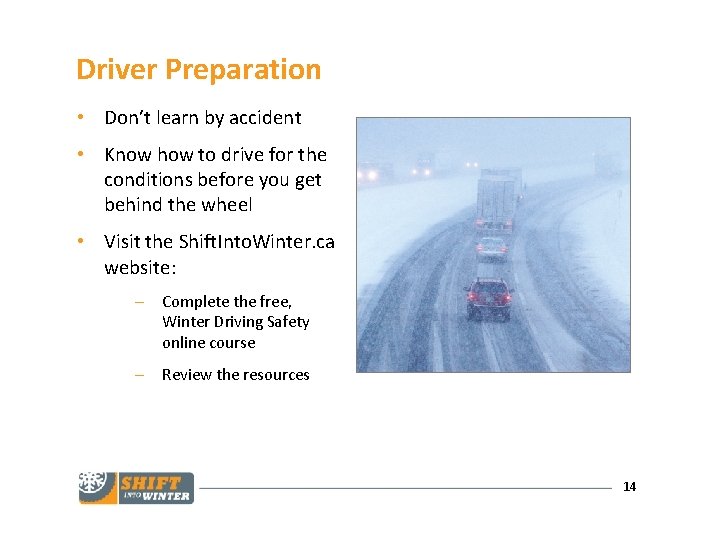 Driver Preparation

• Don't learn by accident

• Know how to drive for the conditions before you get behind the wheel

• Visit the ShiftIntoWinter.ca website:

– Complete the free, Winter Driving Safety online course

– Review the resources

SHIFT INTO WINTER

14